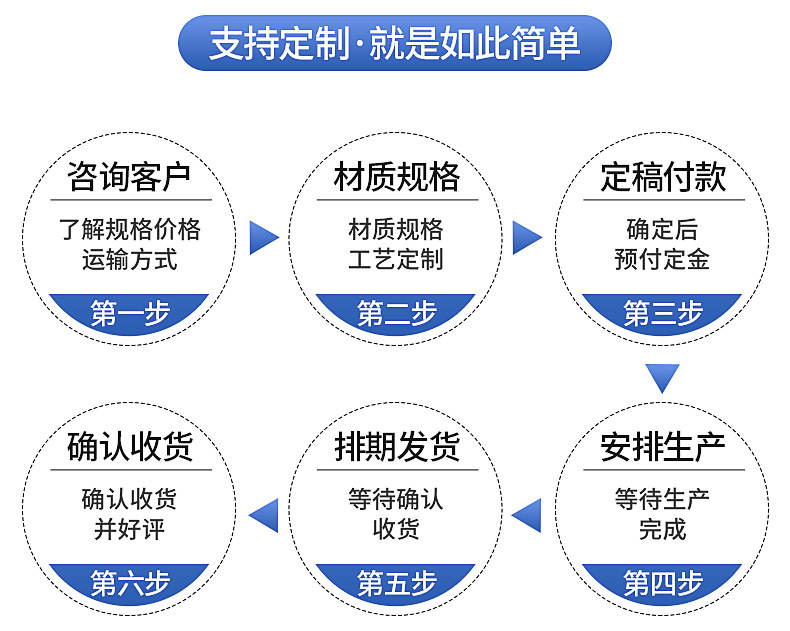 支持定制·就是如此简单

咨询客户
了解规格价格
运输方式
第一步

材质规格
材质规格
工艺定制
第二步

定稿付款
确定后
预付定金
第三步

安排生产
等待生产
完成
第四步

排期发货
等待确认
收货
第五步

确认收货
确认收货
并好评
第六步